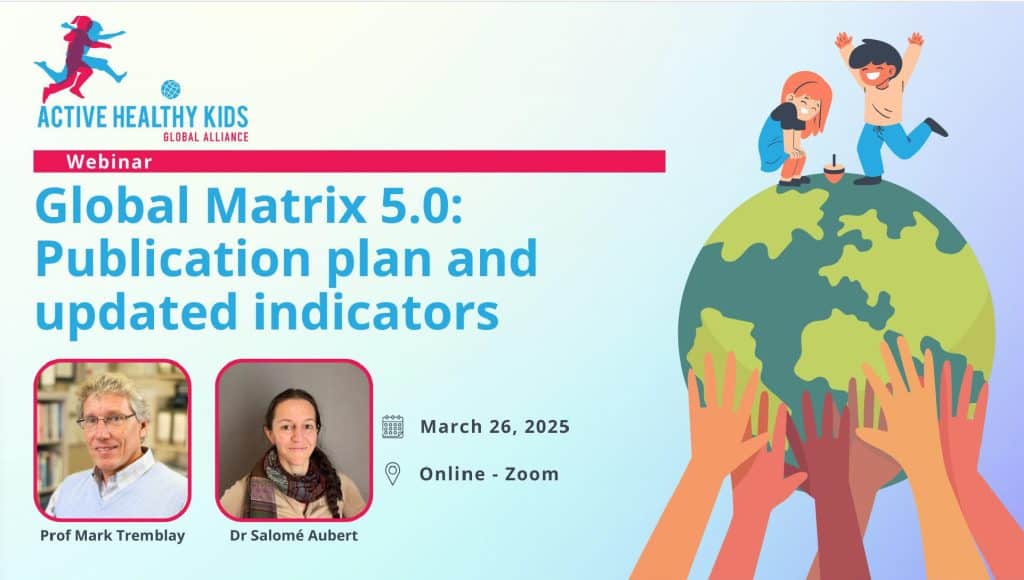 ACTIVE HEALTHY KIDS
GLOBAL ALLIANCE

Webinar

Global Matrix 5.0: Publication plan and updated indicators

March 26, 2025

Online - Zoom

Prof Mark Tremblay

Dr Salomé Aubert